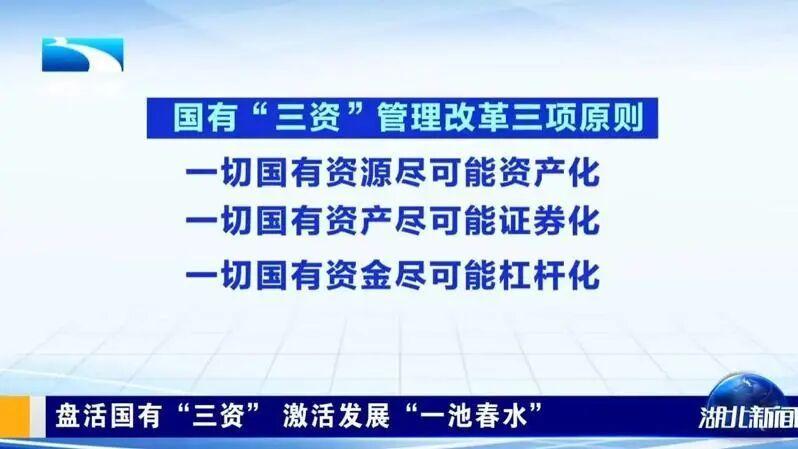 国有“三资”管理改革三项原则

一切国有资源尽可能资产化

一切国有资产尽可能证券化

一切国有资金尽可能杠杆化

盘活国有“三资” 激活发展“一池春水”

湖北新闻